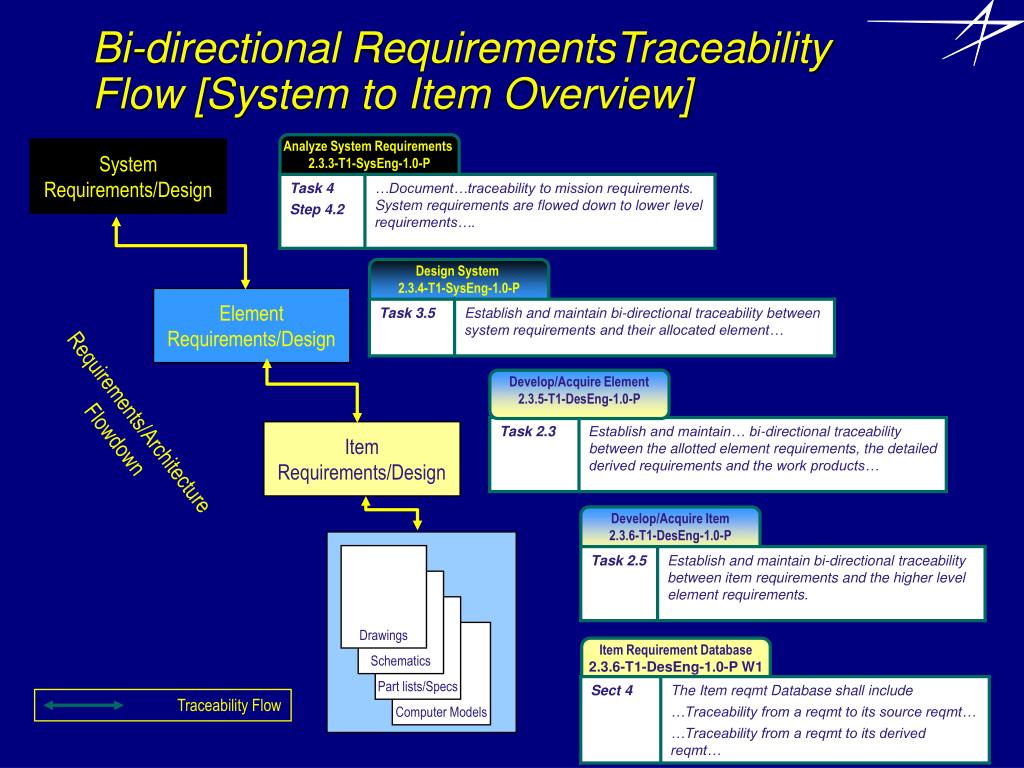 Bi-directional RequirementsTraceability Flow [System to Item Overview]

System Requirements/Design

Element Requirements/Design

Item Requirements/Design

Requirements/Architecture Flowdown

Drawings

Schematics

Part lists/Specs

Computer Models

Traceability Flow

Analyze System Requirements
2.3.3-T1-SysEng-1.0-P

| Task 4 Step 4.2 | …Document…traceability to mission requirements. System requirements are flowed down to lower level requirements…. |
|---|---|

Design System
2.3.4-T1-SysEng-1.0-P

| Task 3.5 | Establish and maintain bi-directional traceability between system requirements and their allocated element… |
|---|---|

Develop/Acquire Element
2.3.5-T1-DesEng-1.0-P

| Task 2.3 | Establish and maintain… bi-directional traceability between the allotted element requirements, the detailed derived requirements and the work products… |
|---|---|

Develop/Acquire Item
2.3.6-T1-DesEng-1.0-P

| Task 2.5 | Establish and maintain bi-directional traceability between item requirements and the higher level element requirements. |
|---|---|

Item Requirement Database
2.3.6-T1-DesEng-1.0-P W1

| Sect 4 | The Item reqmt Database shall include …Traceability from a reqmt to its source reqmt… …Traceability from a reqmt to its derived reqmt… |
|---|---|